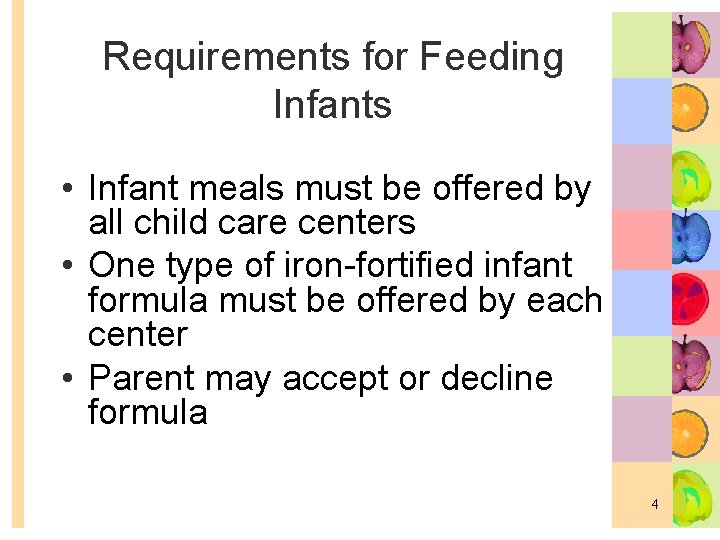 Requirements for Feeding Infants

• Infant meals must be offered by all child care centers
• One type of iron-fortified infant formula must be offered by each center
• Parent may accept or decline formula

4